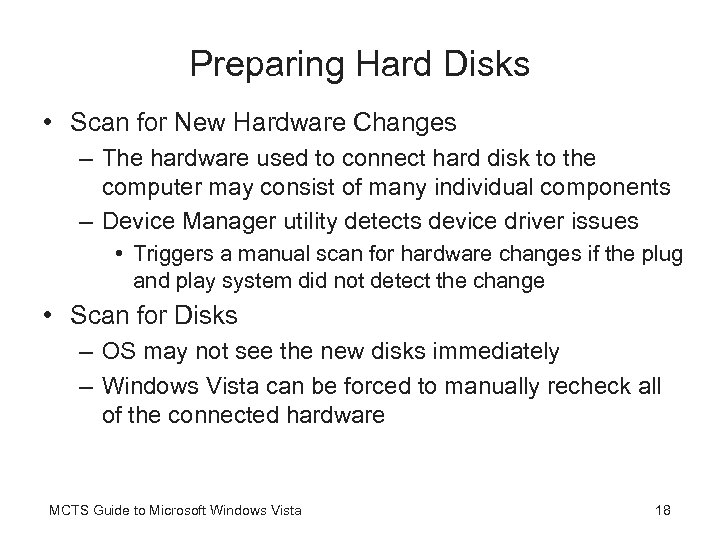 Preparing Hard Disks

• Scan for New Hardware Changes
– The hardware used to connect hard disk to the computer may consist of many individual components
– Device Manager utility detects device driver issues
• Triggers a manual scan for hardware changes if the plug and play system did not detect the change
• Scan for Disks
– OS may not see the new disks immediately
– Windows Vista can be forced to manually recheck all of the connected hardware

MCTS Guide to Microsoft Windows Vista

18